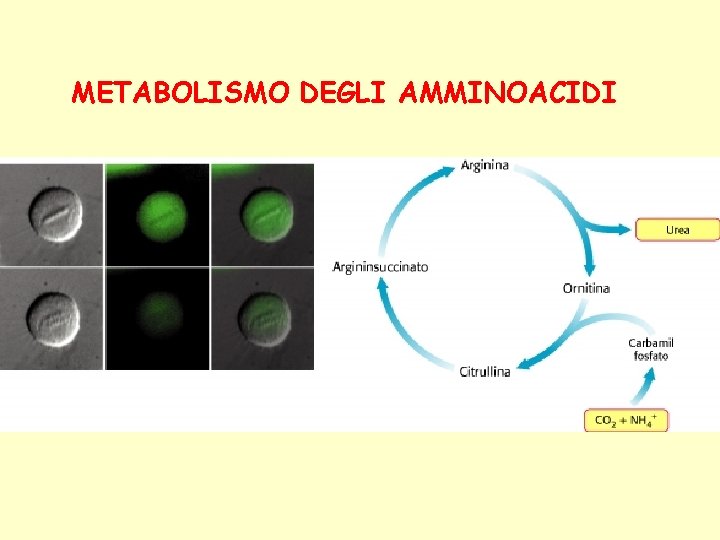 METABOLISMO DEGLI AMMINOACIDI

Arginina

Urea

Argininsuccinato

Ornitina

Carbamil fosfato

Citrullina

$CO_2 + NH_4^+$